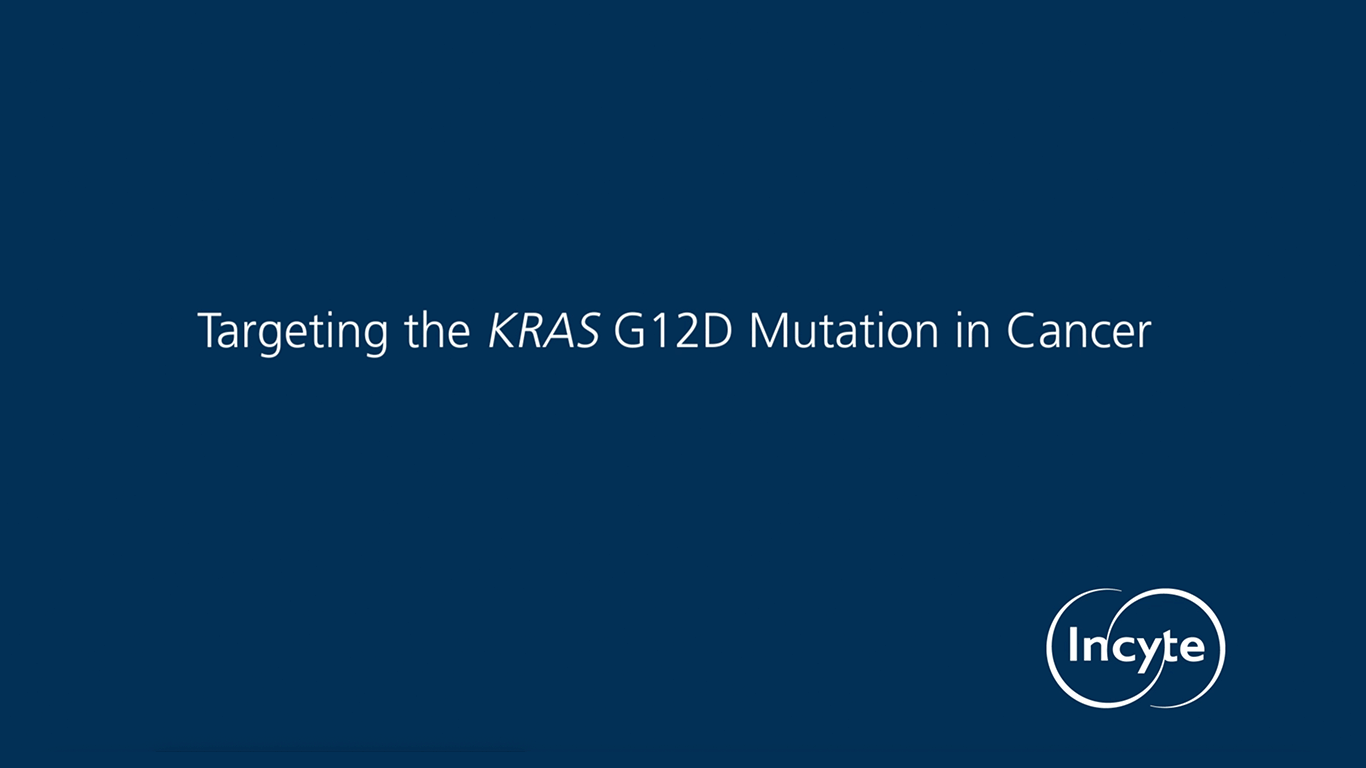 Targeting the KRAS G12D Mutation in Cancer

Incyte